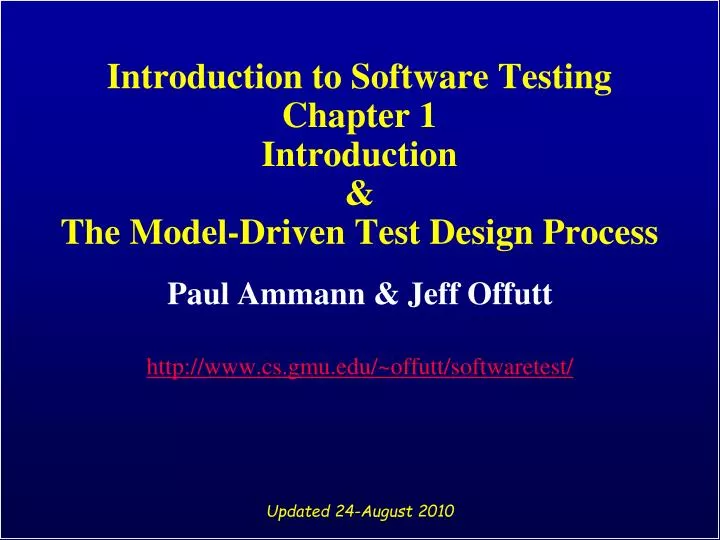 Introduction to Software Testing
Chapter 1
Introduction
&
The Model-Driven Test Design Process

Paul Ammann & Jeff Offutt

http://www.cs.gmu.edu/~offutt/softwaretest/

Updated 24-August 2010